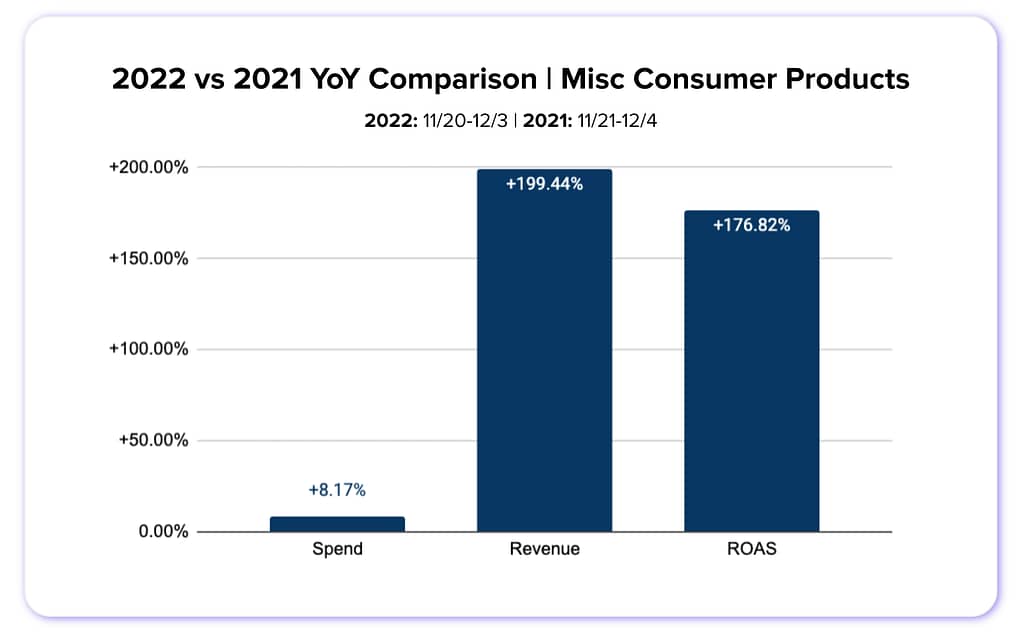 2022 vs 2021 YoY Comparison | Misc Consumer Products

2022: 11/20-12/3 | 2021: 11/21-12/4

+200.00%
+150.00%
+100.00%
+50.00%
0.00%

+8.17%
+199.44%
+176.82%

Spend
Revenue
ROAS